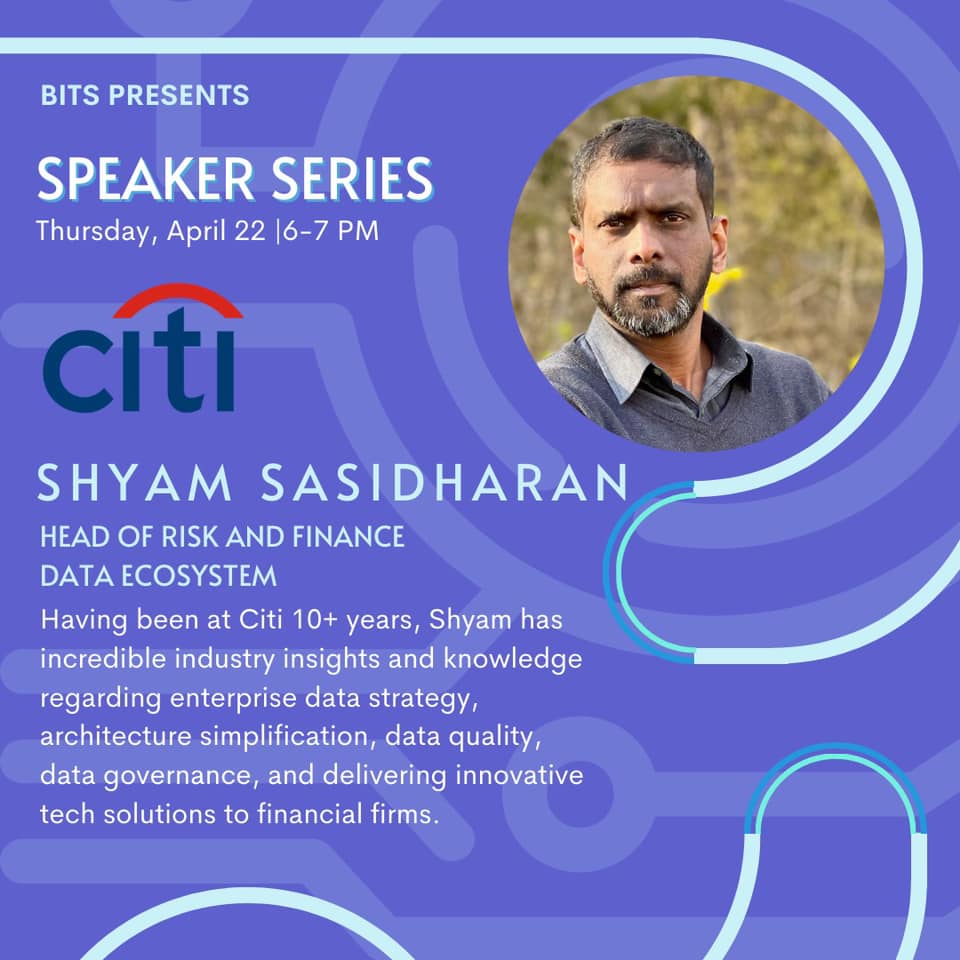 BITS PRESENTS

SPEAKER SERIES

Thursday, April 22 |6-7 PM

citi

SHYAM SASIDHARAN

HEAD OF RISK AND FINANCE DATA ECOSYSTEM

Having been at Citi 10+ years, Shyam has incredible industry insights and knowledge regarding enterprise data strategy, architecture simplification, data quality, data governance, and delivering innovative tech solutions to financial firms.